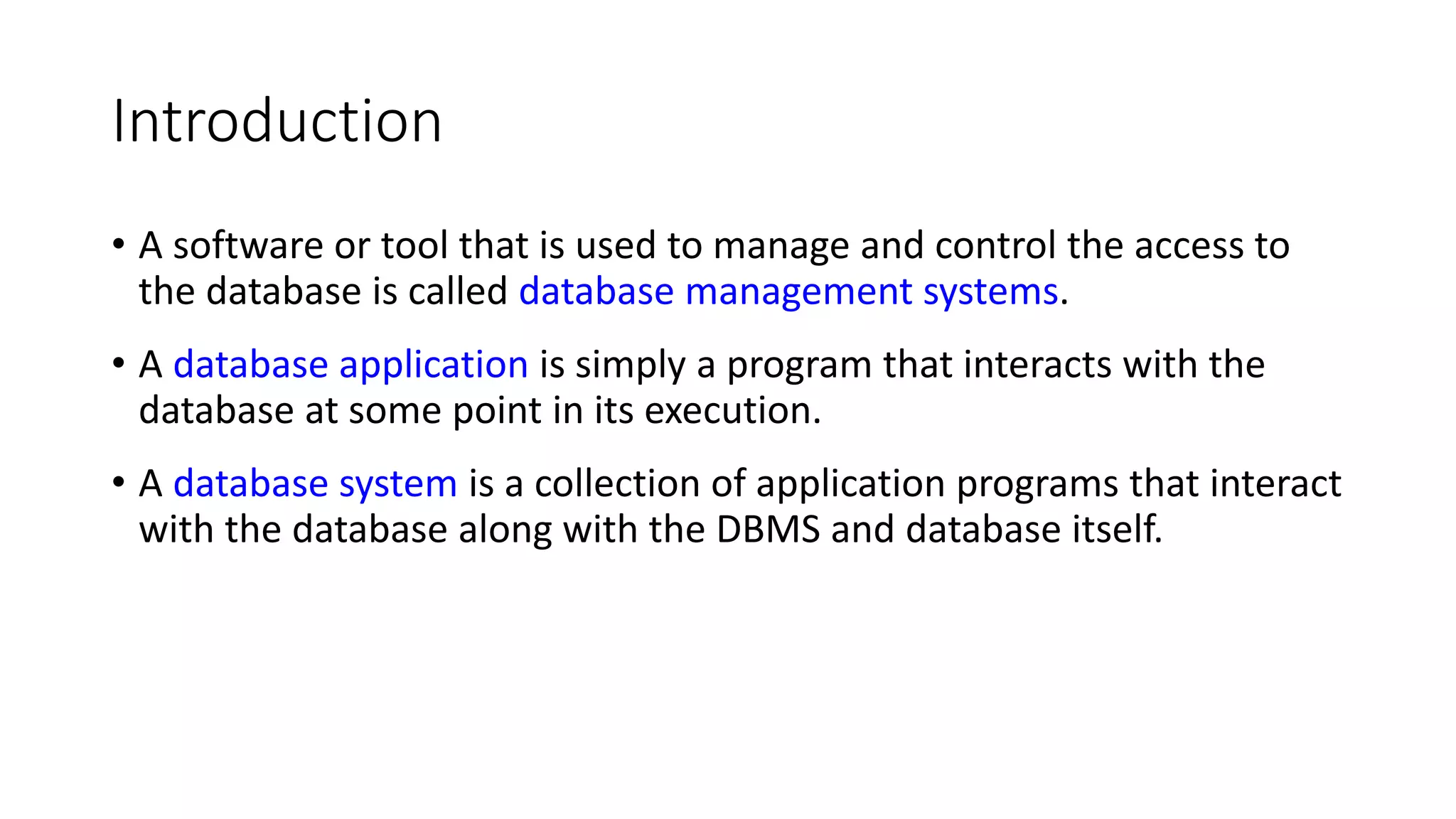 Introduction

• A software or tool that is used to manage and control the access to the database is called database management systems.

• A database application is simply a program that interacts with the database at some point in its execution.

• A database system is a collection of application programs that interact with the database along with the DBMS and database itself.